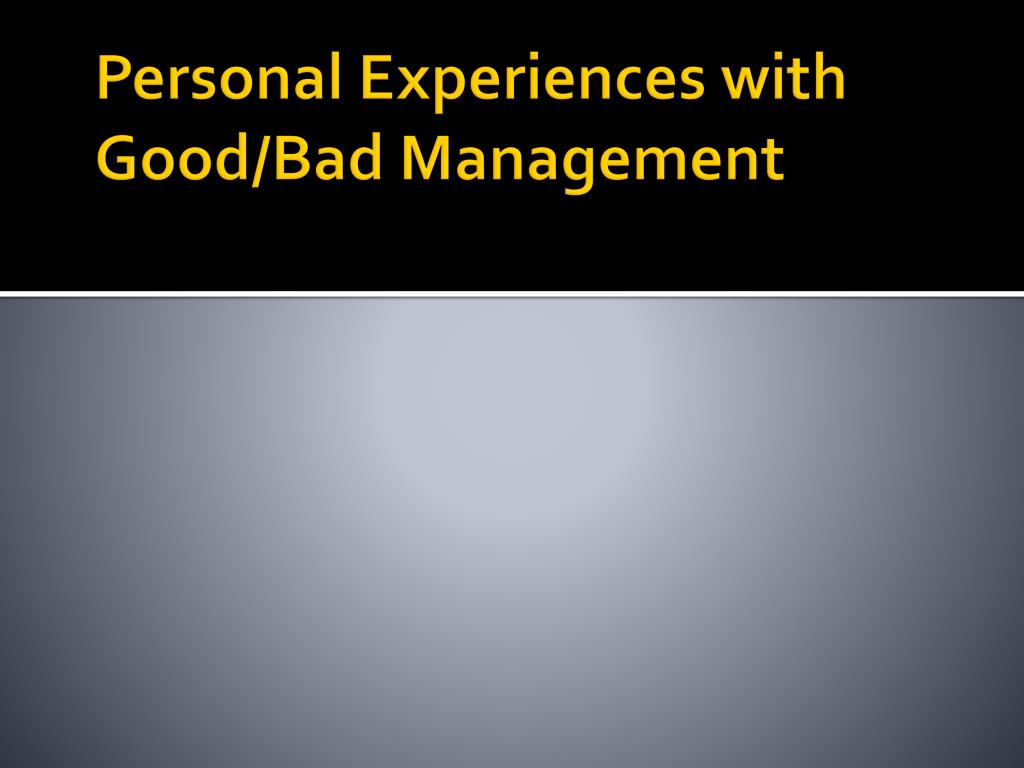 Personal Experiences with Good/Bad Management